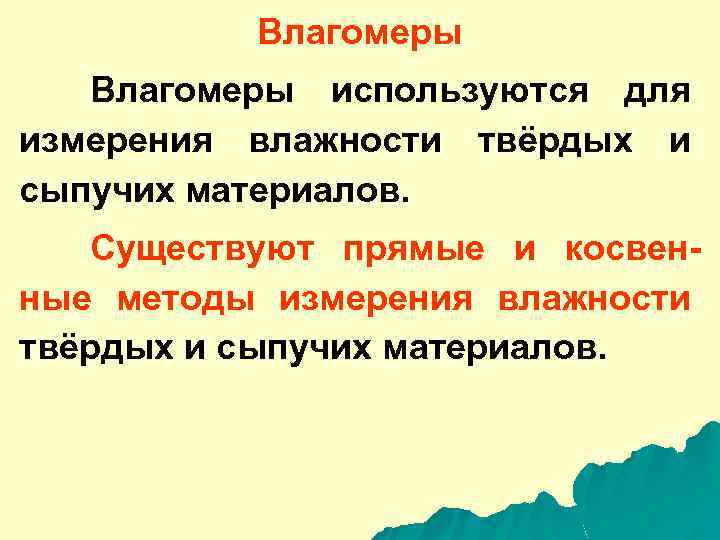 Влагомеры

Влагомеры используются для измерения влажности твёрдых и сыпучих материалов.

Существуют прямые и косвенные методы измерения влажности твёрдых и сыпучих материалов.